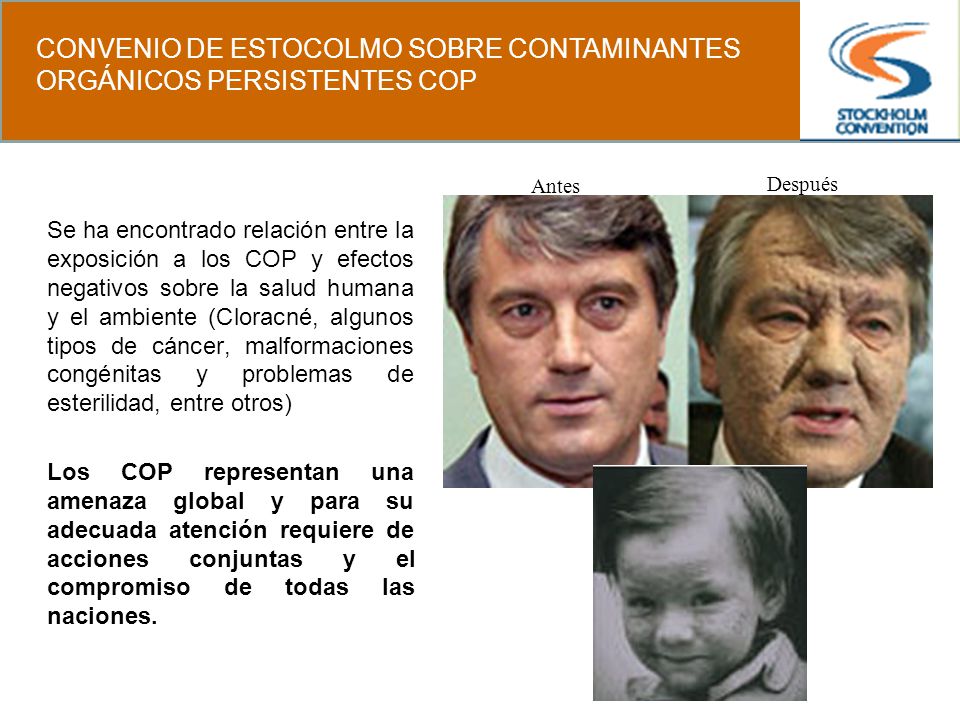 CONVENIO DE ESTOCOLMO SOBRE CONTAMINANTES ORGÁNICOS PERSISTENTES COP

STOCKHOLM CONVENTION

Antes

Después

Se ha encontrado relación entre la exposición a los COP y efectos negativos sobre la salud humana y el ambiente (Cloracné, algunos tipos de cáncer, malformaciones congénitas y problemas de esterilidad, entre otros)

Los COP representan una amenaza global y para su adecuada atención requiere de acciones conjuntas y el compromiso de todas las naciones.